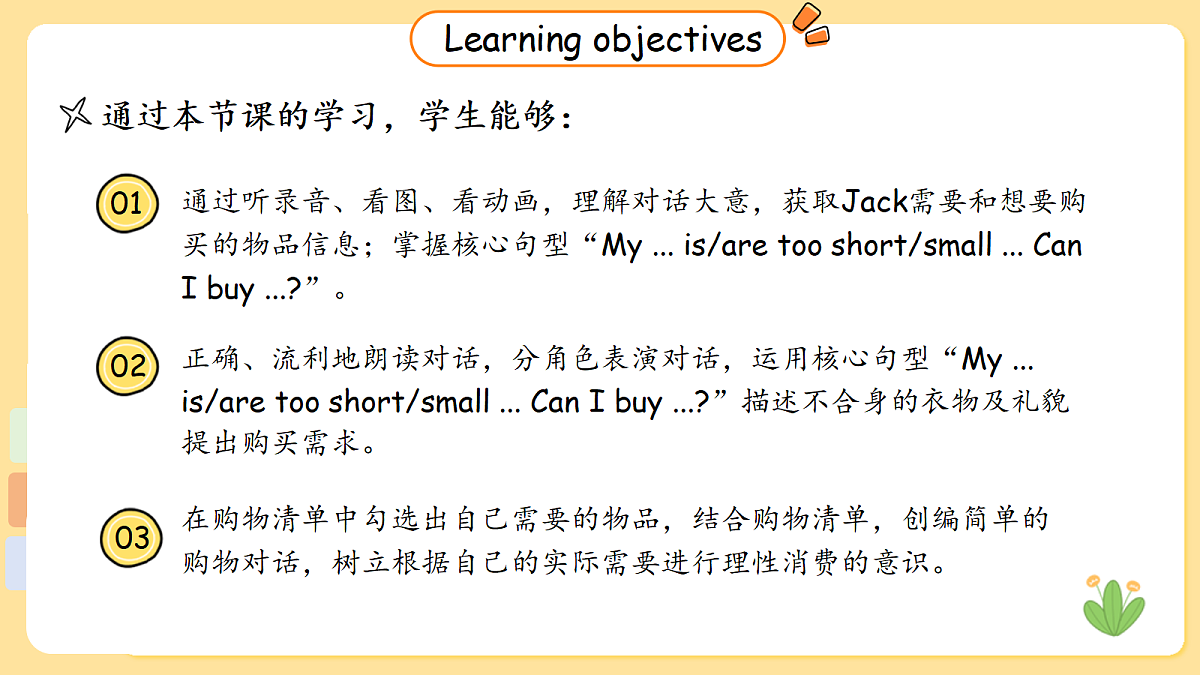 Learning objectives

通过本节课的学习，学生能够：

01 通过听录音、看图、看动画，理解对话大意，获取Jack需要和想要购买的物品信息；掌握核心句型“My ... is/are too short/small ... Can I buy ...?”。

02 正确、流利地朗读对话，分角色表演对话，运用核心句型“My ... is/are too short/small ... Can I buy ...?”描述不合身的衣物及礼貌提出购买需求。

03 在购物清单中勾选出自己需要的物品，结合购物清单，创编简单的购物对话，树立根据自己的实际需要进行理性消费的意识。